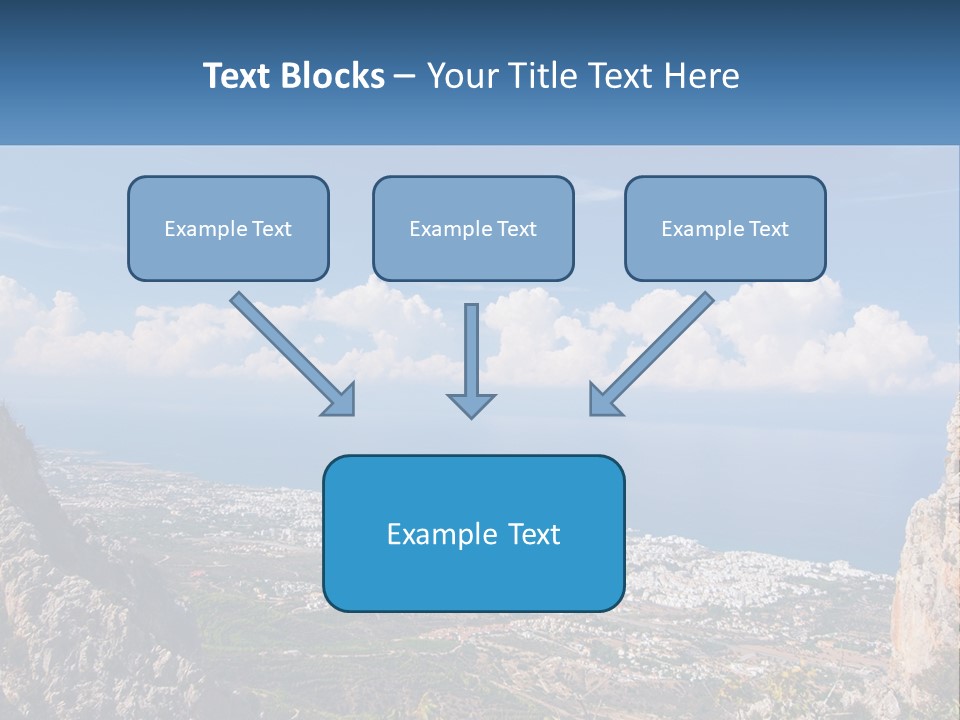 Text Blocks – Your Title Text Here

Example Text

Example Text

Example Text

Example Text